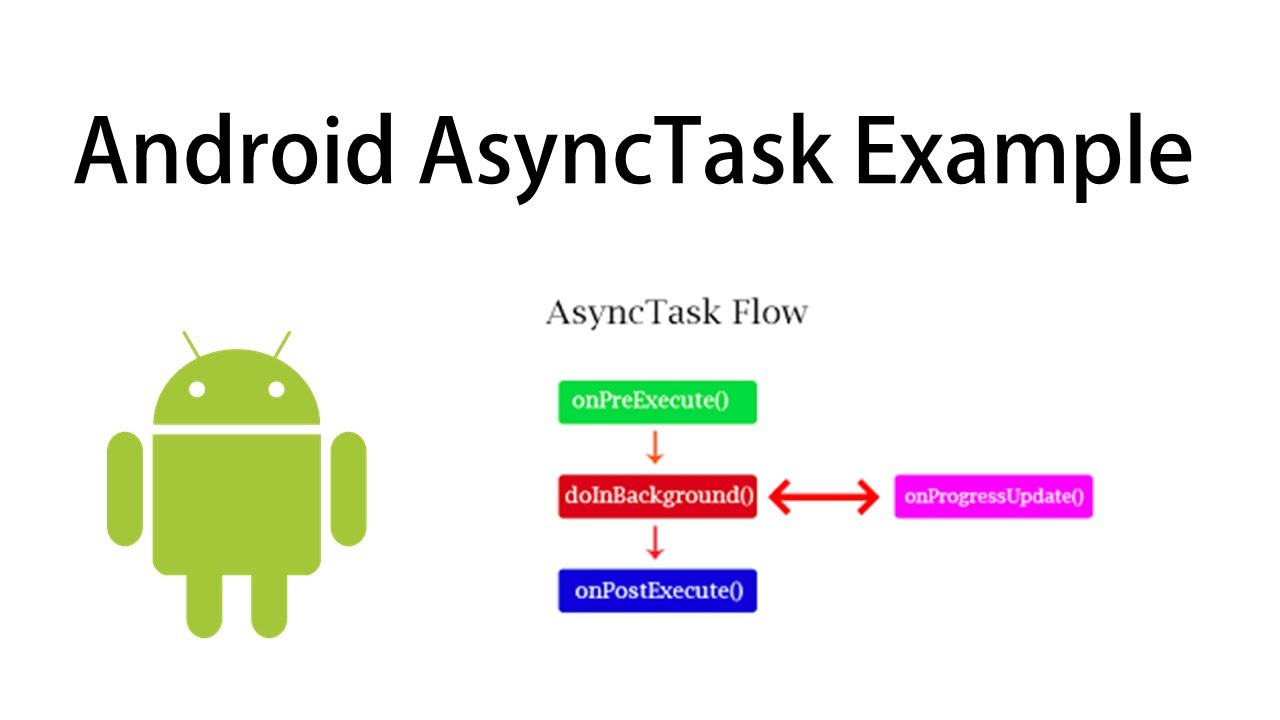 Android AsyncTask Example

AsyncTask Flow

onPreExecute()

doInBackground()

onProgressUpdate()

onPostExecute()